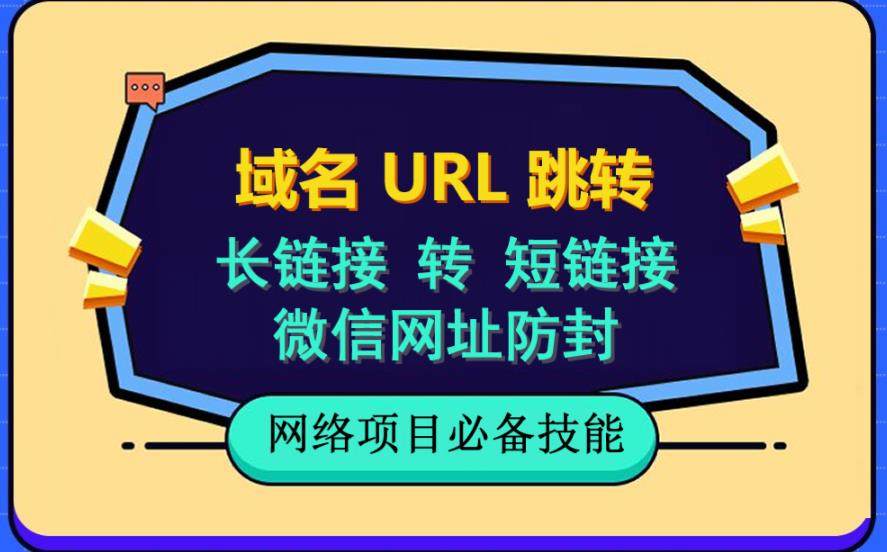 域名 URL 跳转
长链接 转 短链接
微信网址防封

网络项目必备技能